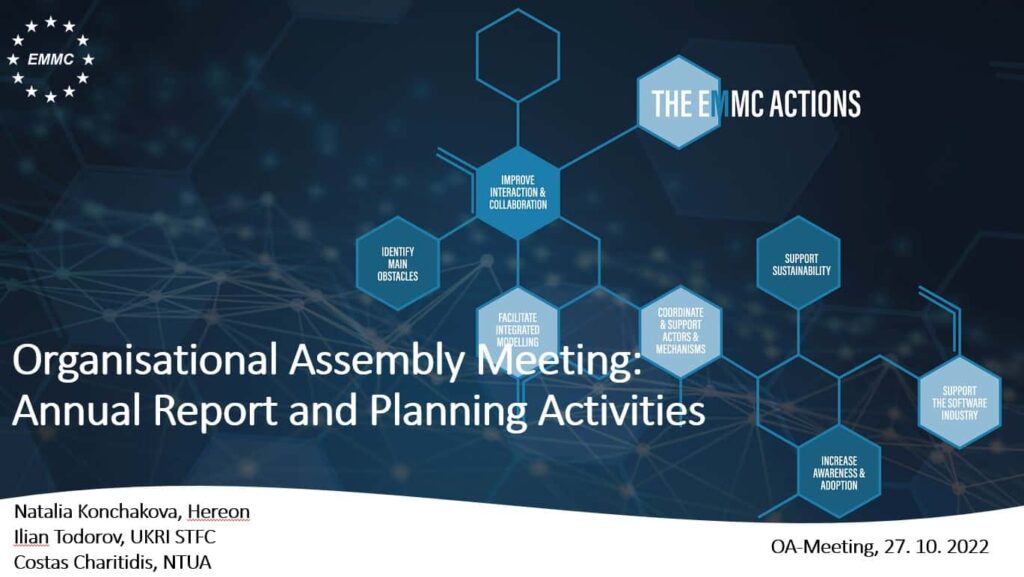 EMMC

THE EMMC ACTIONS

IMPROVE INTERACTION & COLLABORATION

IDENTIFY MAIN OBSTACLES

FACILITATE INTEGRATED MODELLING

COORDINATE & SUPPORT ACTORS & MECHANISMS

SUPPORT SUSTAINABILITY

SUPPORT THE SOFTWARE INDUSTRY

INCREASE AWARENESS & ADOPTION

Organisational Assembly Meeting: Annual Report and Planning Activities

Natalia Konchakova, Hereon
Ilian Todorov, UKRI STFC
Costas Charitidis, NTUA

OA-Meeting, 27. 10. 2022